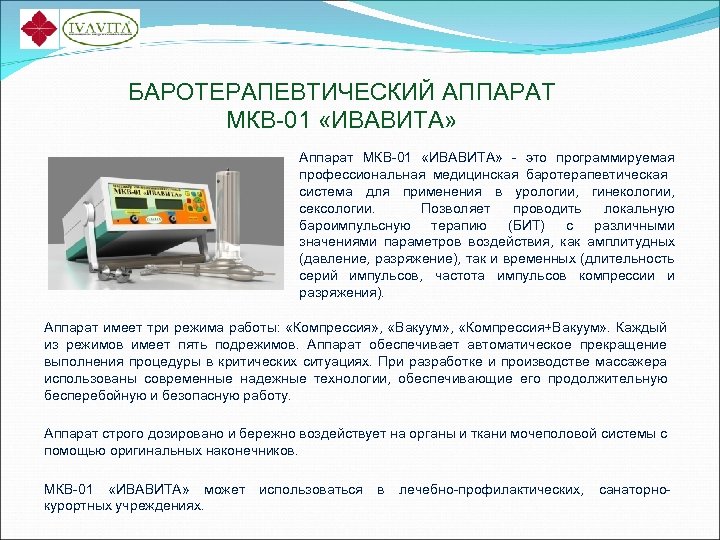 IVAVITA

БАРОТЕРАПЕВТИЧЕСКИЙ АППАРАТ
МКВ-01 «ИВАВИТА»

МКВ-01 «ИВАВИТА»

Аппарат МКВ-01 «ИВАВИТА» - это программируемая профессиональная медицинская баротерапевтическая система для применения в урологии, гинекологии, сексологии. Позволяет проводить локальную бароимпульсную терапию (БИТ) с различными значениями параметров воздействия, как амплитудных (давление, разряжение), так и временных (длительность серий импульсов, частота импульсов компрессии и разряжения).

Аппарат имеет три режима работы: «Компрессия», «Вакуум», «Компрессия+Вакуум». Каждый из режимов имеет пять подрежимов. Аппарат обеспечивает автоматическое прекращение выполнения процедуры в критических ситуациях. При разработке и производстве массажера использованы современные надежные технологии, обеспечивающие его продолжительную бесперебойную и безопасную работу.

Аппарат строго дозировано и бережно воздействует на органы и ткани мочеполовой системы с помощью оригинальных наконечников.

МКВ-01 «ИВАВИТА» может использоваться в лечебно-профилактических, санаторно-курортных учреждениях.